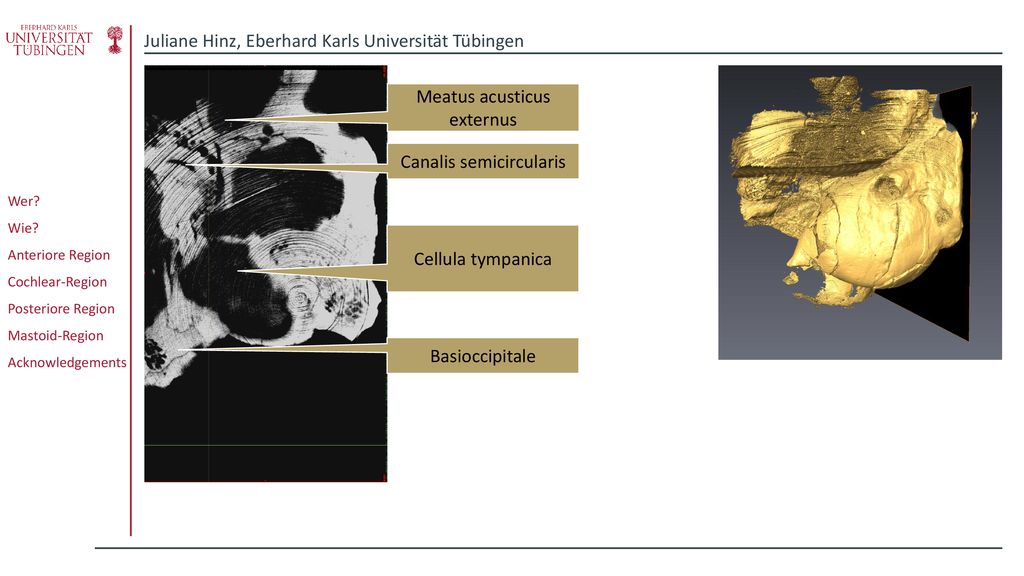 EBERHARD KARLS
UNIVERSITÄT
TÜBINGEN

Juliane Hinz, Eberhard Karls Universität Tübingen

Wer?
Wie?
Anteriore Region
Cochlear-Region
Posteriore Region
Mastoid-Region
Acknowledgements

Meatus acusticus externus

Canalis semicircularis

Cellula tympanica

Basioccipitale